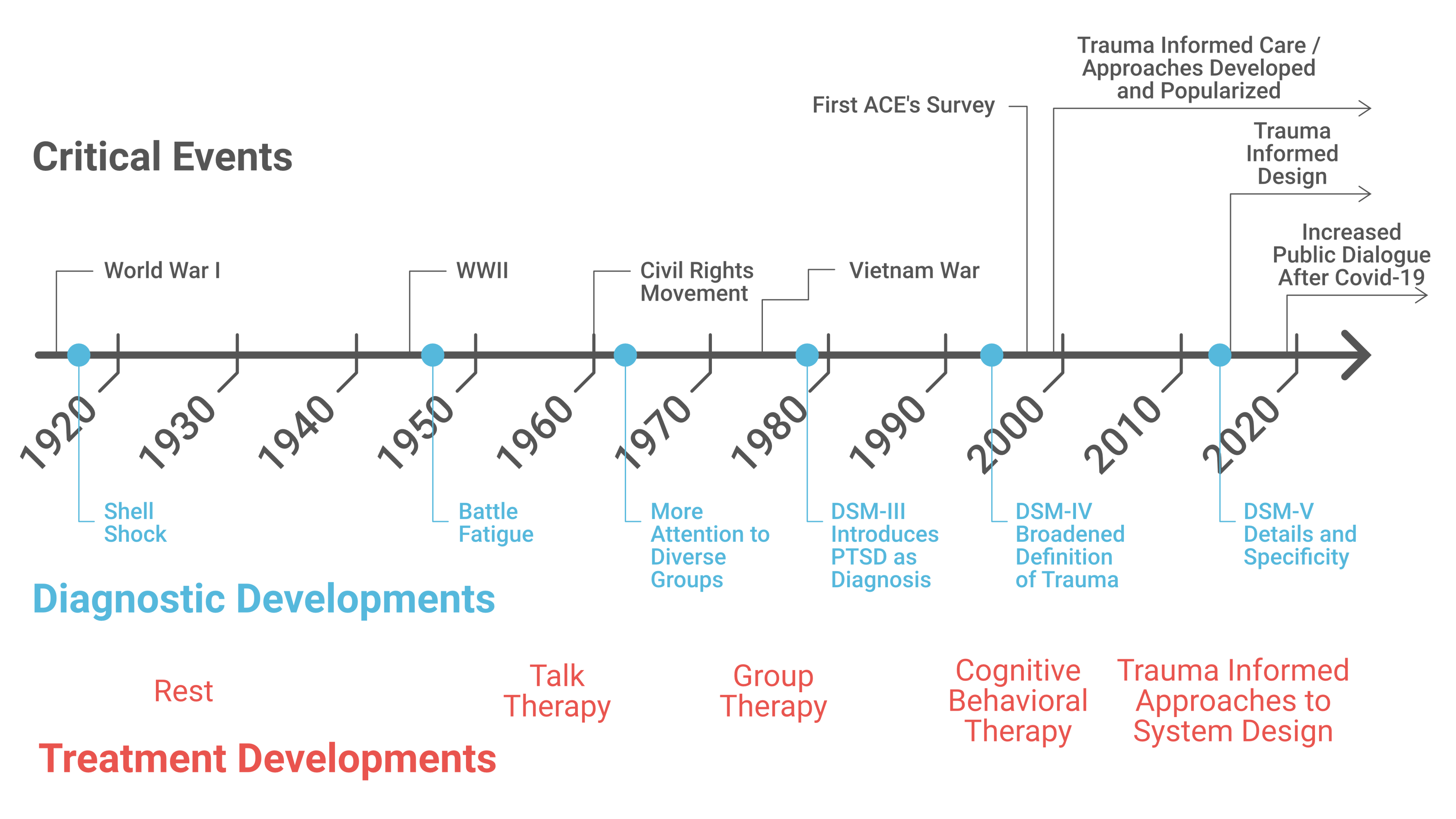 Critical Events

World War I

WWII

Civil Rights Movement

Vietnam War

First ACE's Survey

Trauma Informed Care / Approaches Developed and Popularized

Trauma Informed Design

Increased Public Dialogue After Covid-19

1920

1930

1940

1950

1960

1970

1980

1990

2000

2010

2020

Shell Shock

Battle Fatigue

More Attention to Diverse Groups

DSM-III Introduces PTSD as Diagnosis

DSM-IV Broadened Definition of Trauma

DSM-V Details and Specificity

Diagnostic Developments

Rest

Talk Therapy

Group Therapy

Cognitive Behavioral Therapy

Trauma Informed Approaches to System Design

Treatment Developments